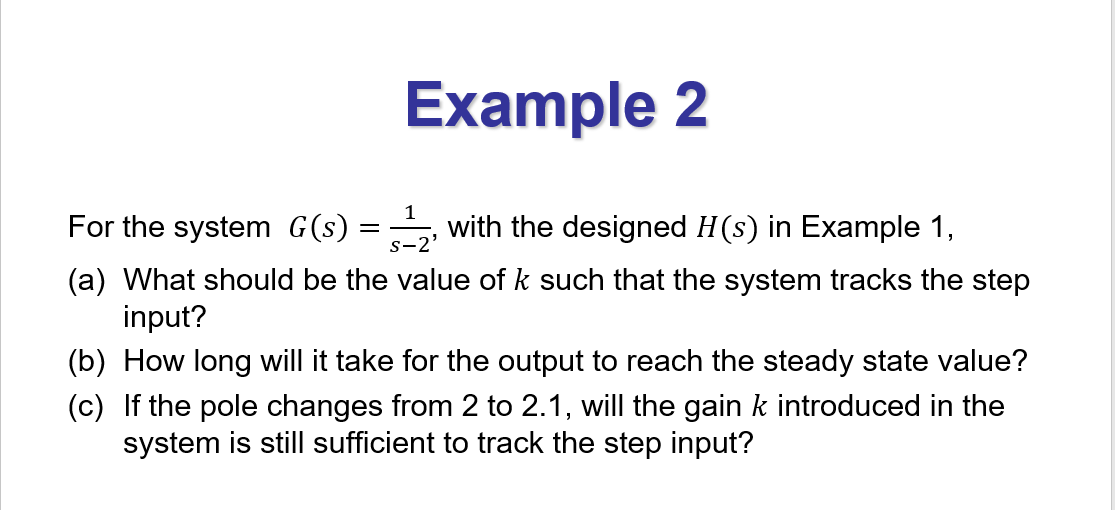 Example 2

For the system $G(s) = \frac{1}{s-2}$, with the designed $H(s)$ in Example 1,

(a) What should be the value of $k$ such that the system tracks the step input?

(b) How long will it take for the output to reach the steady state value?

(c) If the pole changes from 2 to 2.1, will the gain $k$ introduced in the system is still sufficient to track the step input?